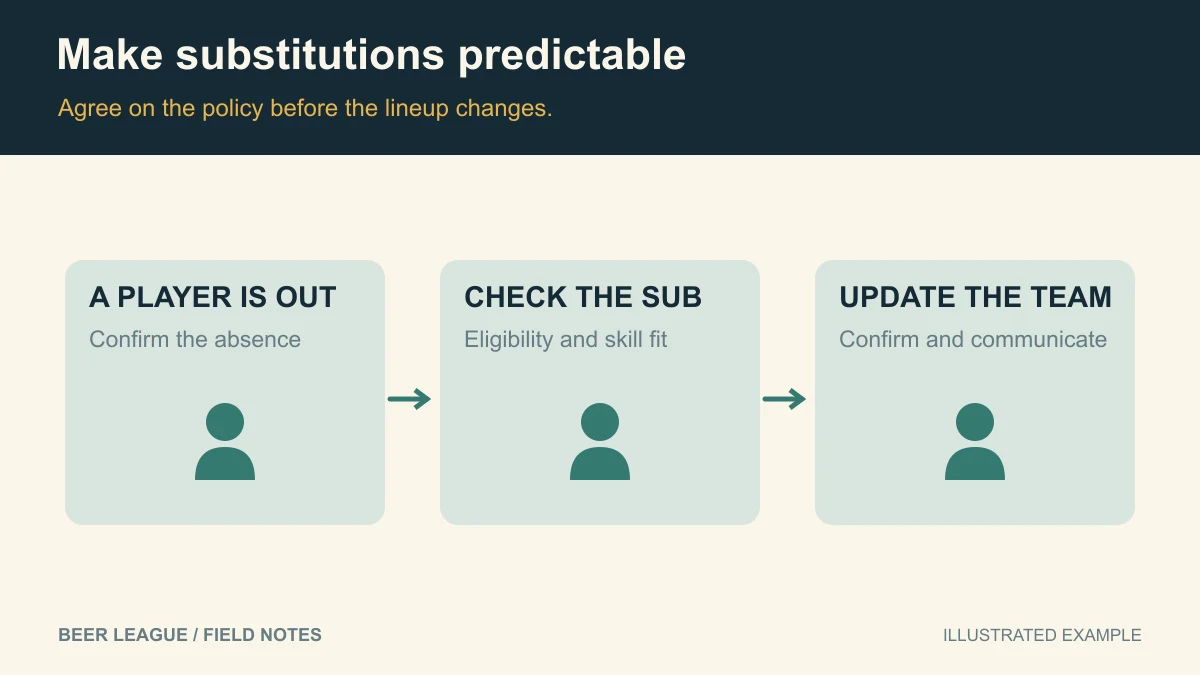 Make substitutions predictable

Agree on the policy before the lineup changes.

A PLAYER IS OUT
Confirm the absence

CHECK THE SUB
Eligibility and skill fit

UPDATE THE TEAM
Confirm and communicate

BEER LEAGUE / FIELD NOTES

ILLUSTRATED EXAMPLE